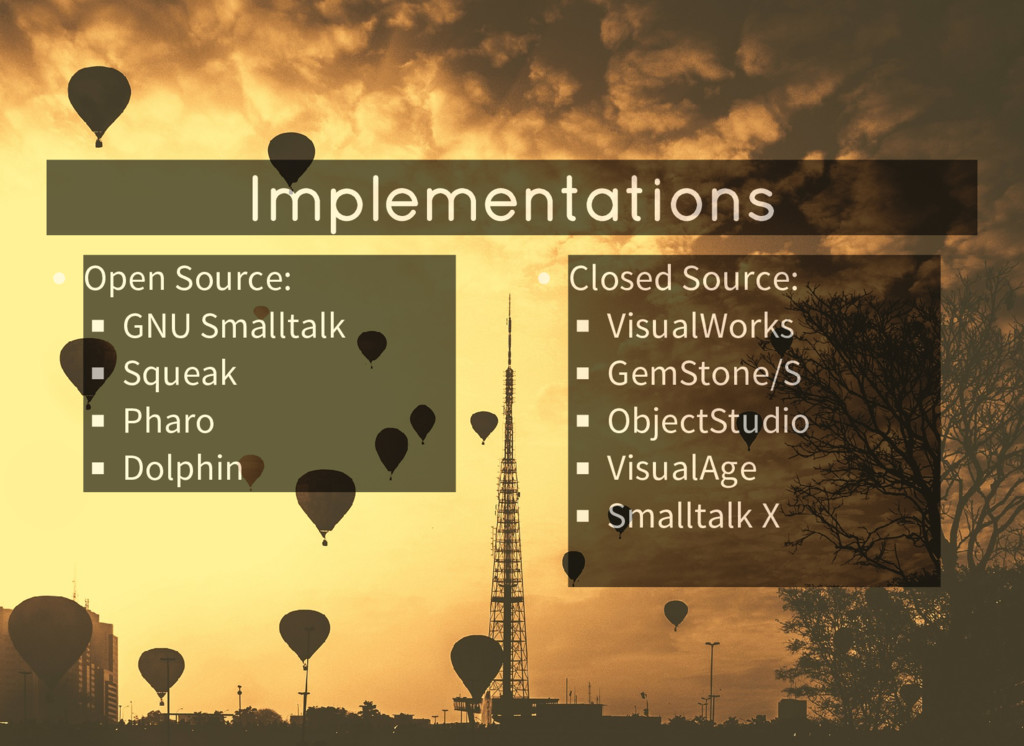 Implementations

- Open Source:
  - GNU Smalltalk
  - Squeak
  - Pharo
  - Dolphin

- Closed Source:
  - VisualWorks
  - GemStone/S
  - ObjectStudio
  - VisualAge
  - Smalltalk X